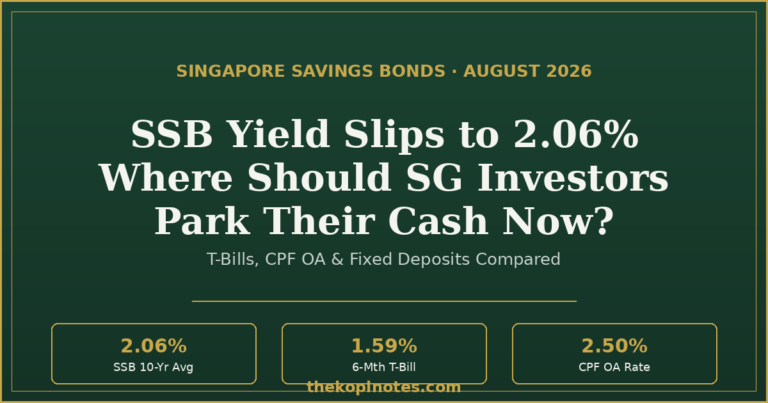 SINGAPORE SAVINGS BONDS · AUGUST 2026

SSB Yield Slips to 2.06% Where Should SG Investors Park Their Cash Now?

T-Bills, CPF OA & Fixed Deposits Compared

2.06%
SSB 10-Yr Avg

1.59%
6-Mth T-Bill

2.50%
CPF OA Rate

thekopinotes.com